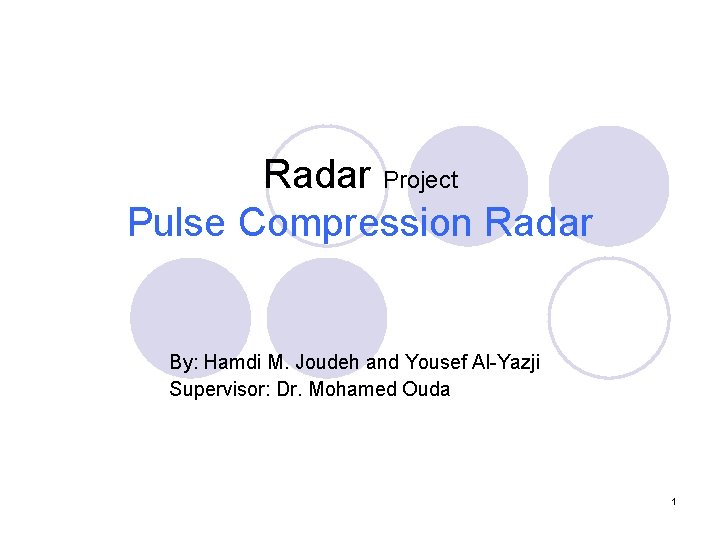 Radar Project
Pulse Compression Radar

By: Hamdi M. Joudeh and Yousef Al-Yazji
Supervisor: Dr. Mohamed Ouda

1